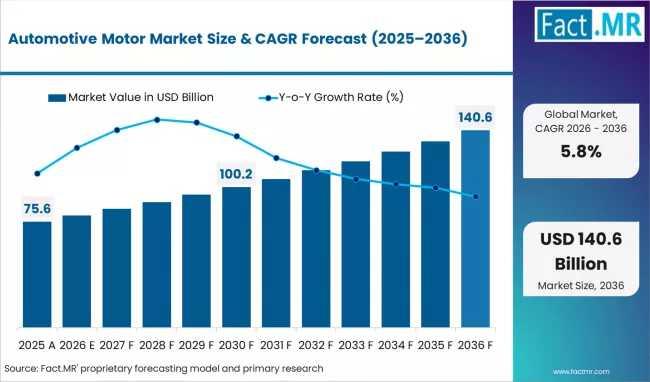 Automotive Motor Market Size & CAGR Forecast (2025–2036)

Fact.MR

Market Value in USD Billion
Y-o-Y Growth Rate (%)

75.6
100.2
140.6

2025 A 2026 E 2027 F 2028 F 2029 F 2030 F 2031 F 2032 F 2033 F 2034 F 2035 F 2036 F

Global Market, CAGR 2026 - 2036
5.8%

USD 140.6 Billion
Market Size, 2036

Source: Fact.MR' proprietary forecasting model and primary research

www.factmr.com